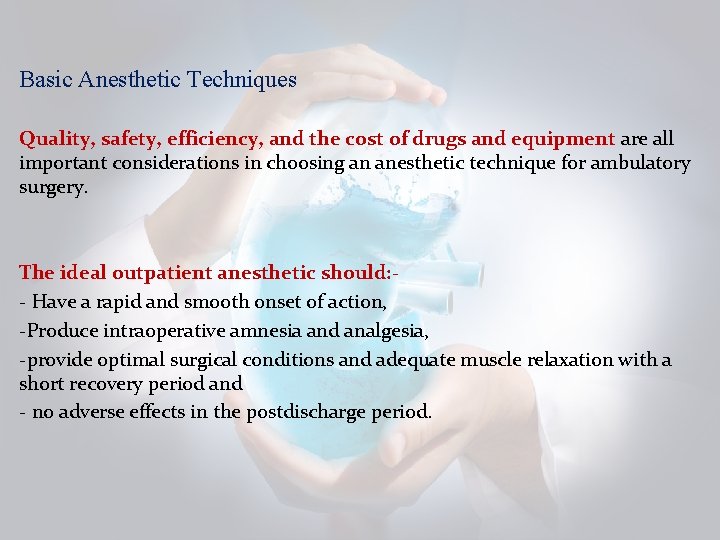 Basic Anesthetic Techniques

Quality, safety, efficiency, and the cost of drugs and equipment are all important considerations in choosing an anesthetic technique for ambulatory surgery.

The ideal outpatient anesthetic should:-
- Have a rapid and smooth onset of action,
-Produce intraoperative amnesia and analgesia,
-provide optimal surgical conditions and adequate muscle relaxation with a short recovery period and
- no adverse effects in the postdischarge period.